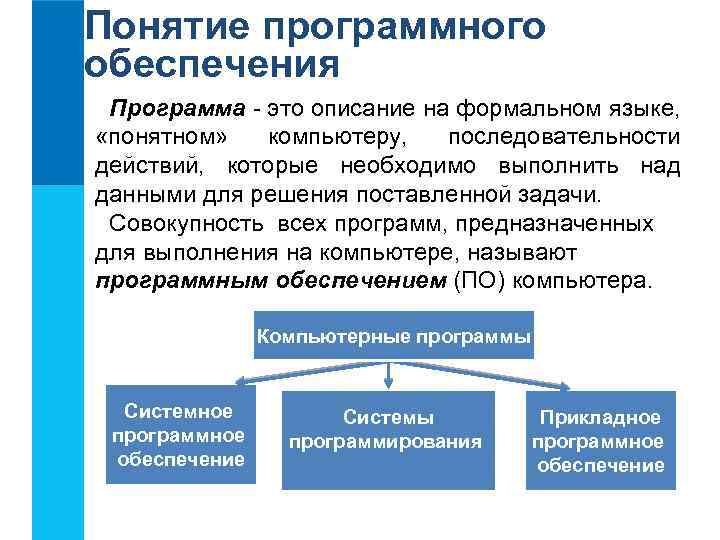 Понятие программного обеспечения

Программа - это описание на формальном языке, «понятном» компьютеру, последовательности действий, которые необходимо выполнить над данными для решения поставленной задачи.

Совокупность всех программ, предназначенных для выполнения на компьютере, называют программным обеспечением (ПО) компьютера.

Компьютерные программы

Системное программное обеспечение

Системы программирования

Прикладное программное обеспечение